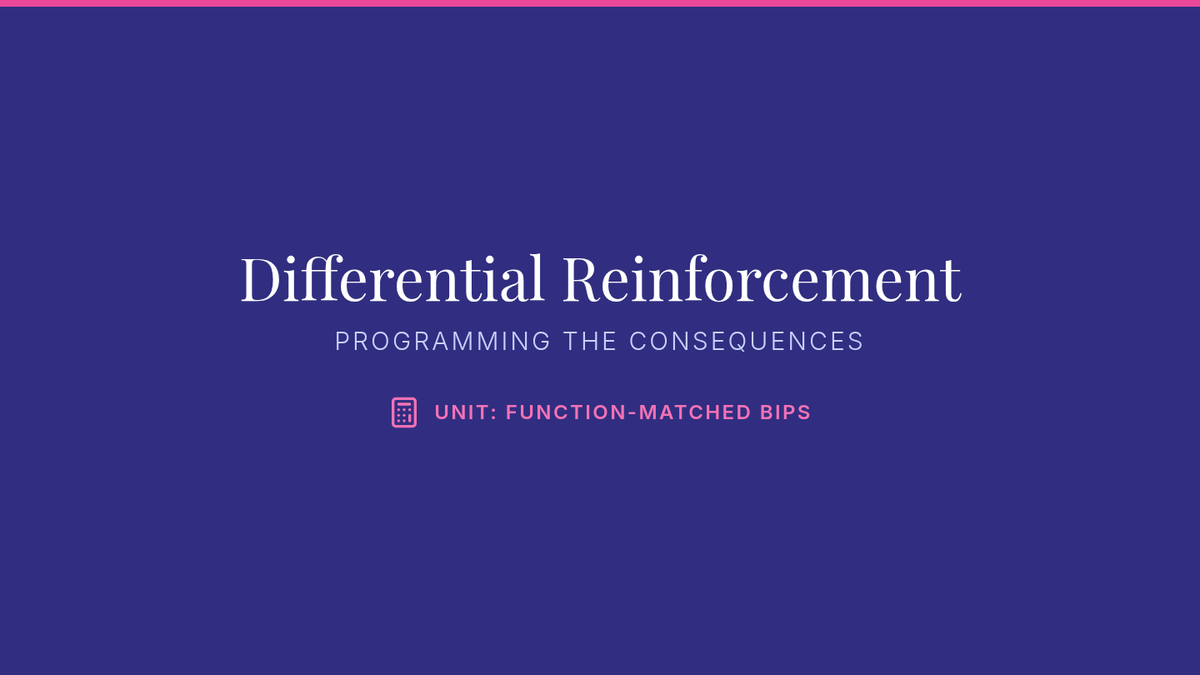 Differential Reinforcement

PROGRAMMING THE CONSEQUENCES

UNIT: FUNCTION-MATCHED BIPS